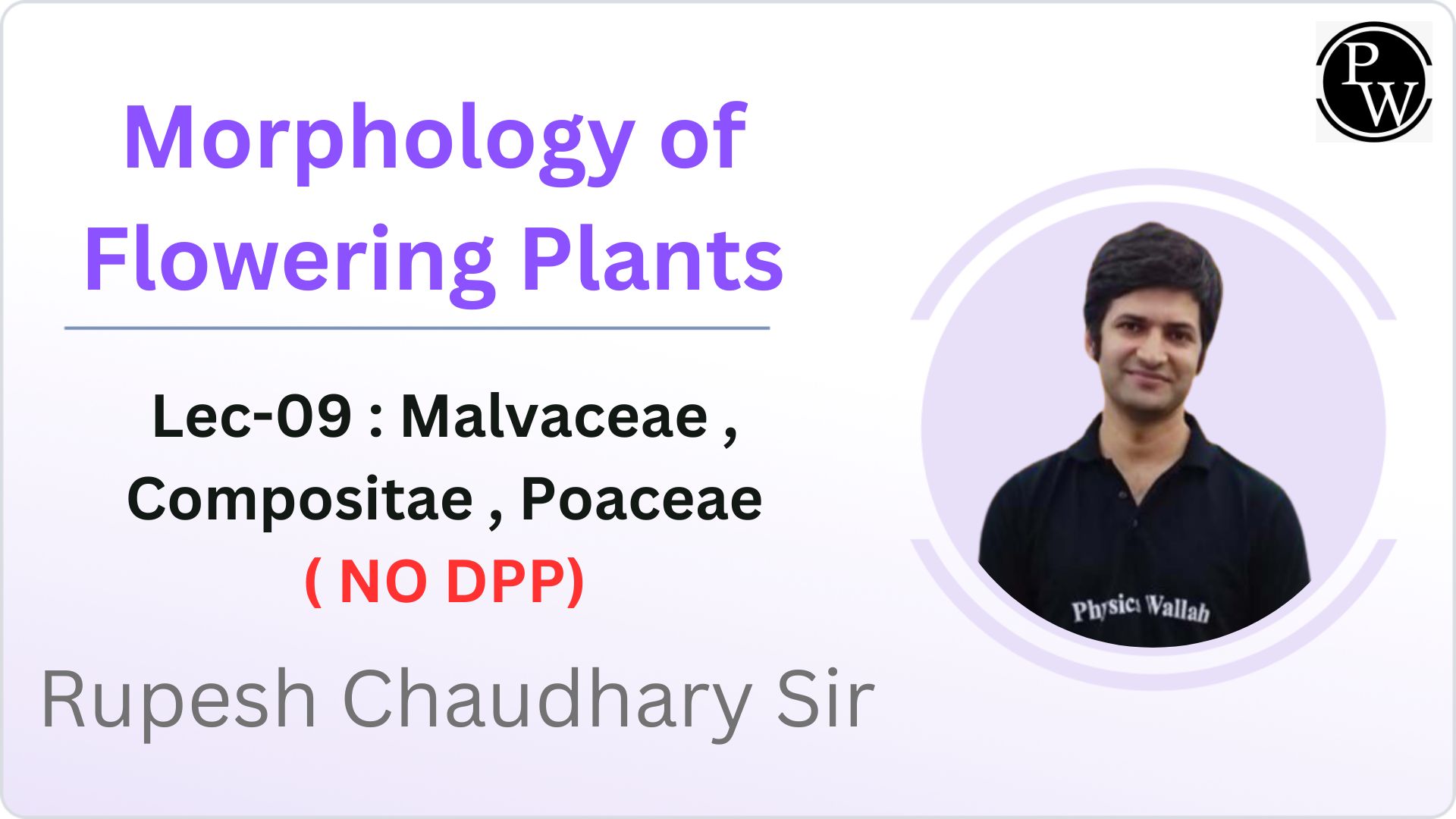 PW

Morphology of Flowering Plants

Lec-09 : Malvaceae , Compositae , Poaceae
( NO DPP)

Rupesh Chaudhary Sir

Physics Wallah